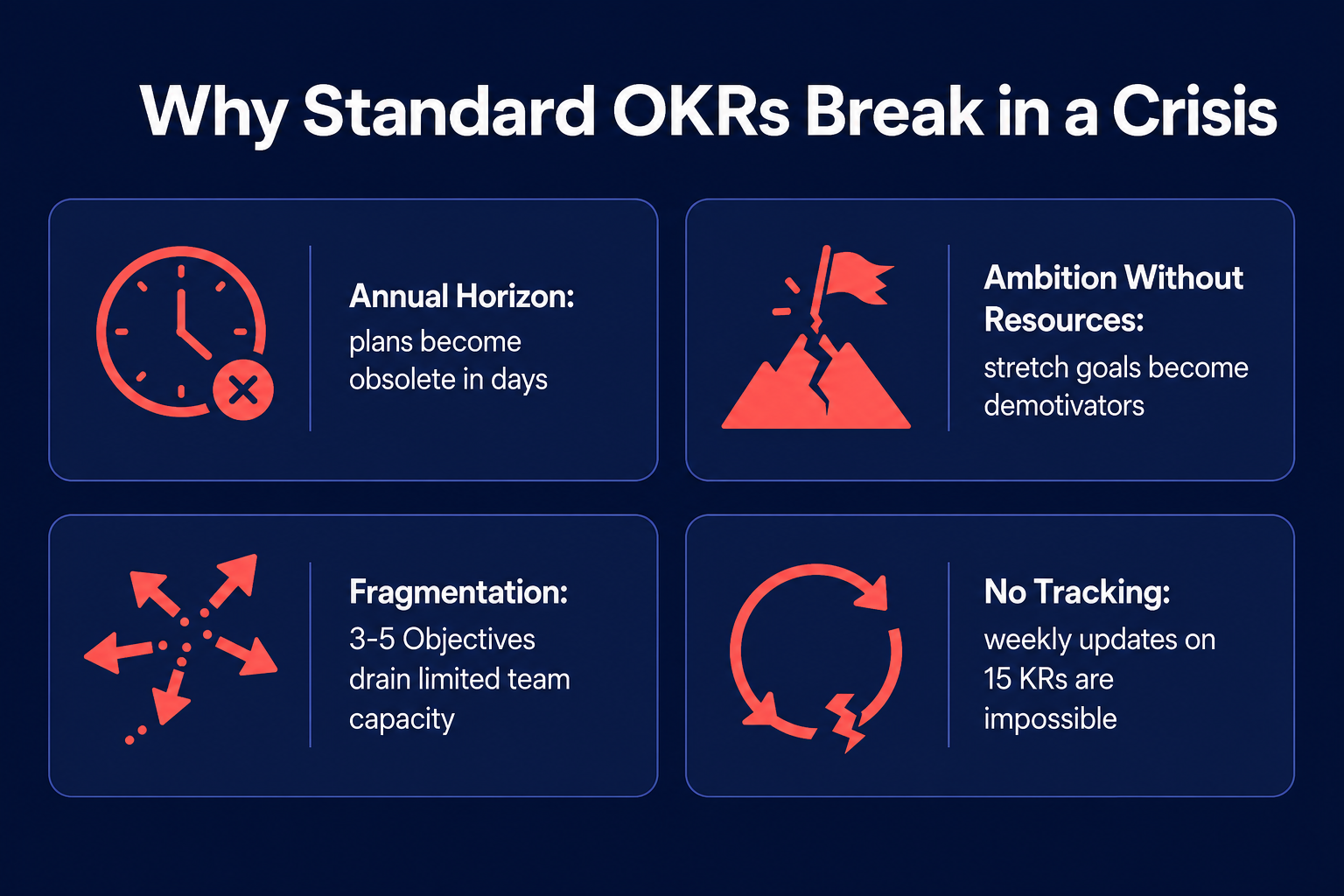 Why Standard OKRs Break in a Crisis

Annual Horizon: plans become obsolete in days

Ambition Without Resources: stretch goals become demotivators

Fragmentation: 3-5 Objectives drain limited team capacity

No Tracking: weekly updates on 15 KRs are impossible